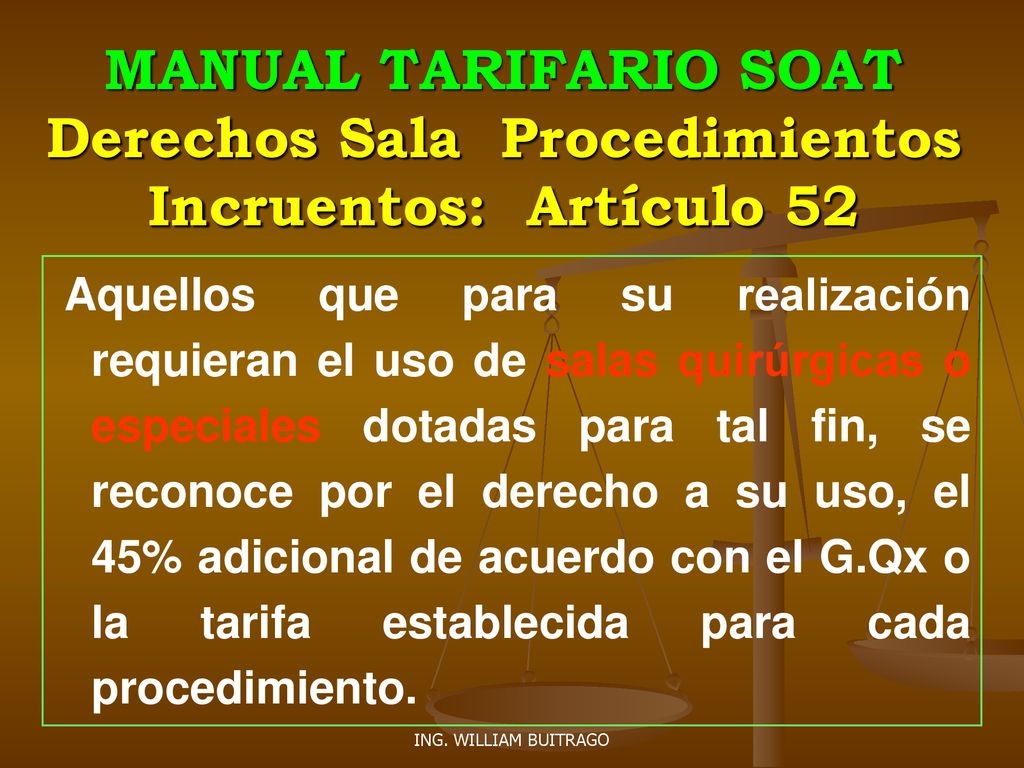 MANUAL TARIFARIO SOAT
Derechos Sala Procedimientos Incruentos: Artículo 52

Aquellos que para su realización requieran el uso de salas quirúrgicas o especiales dotadas para tal fin, se reconoce por el derecho a su uso, el 45% adicional de acuerdo con el G.Qx o la tarifa establecida para cada procedimiento.

ING. WILLIAM BUITRAGO